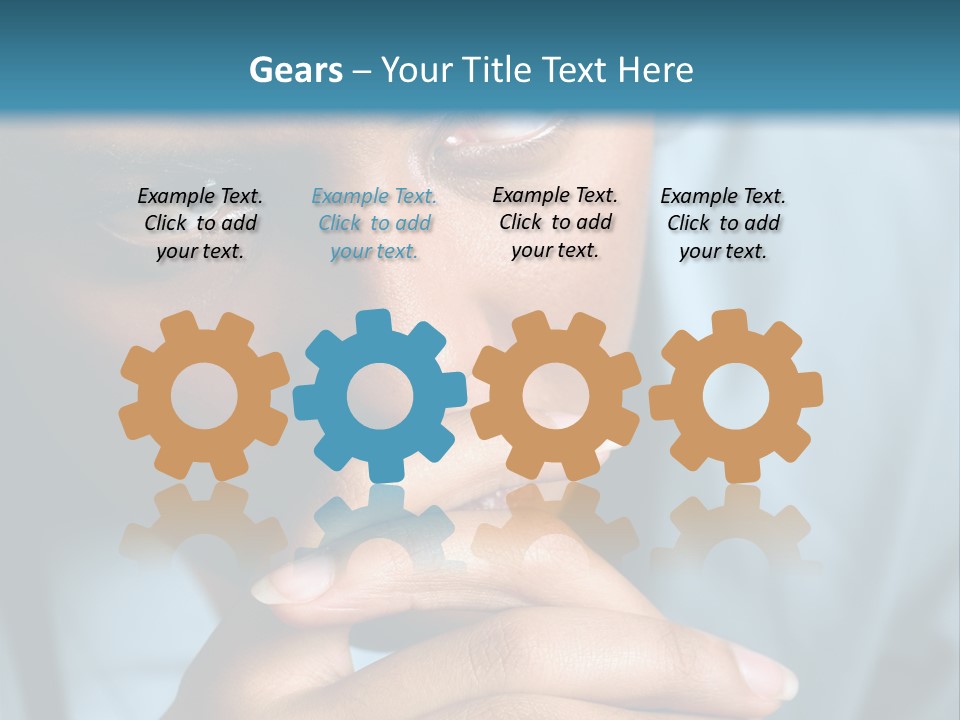 Gears – Your Title Text Here

Example Text. Click to add your text.

Example Text. Click to add your text.

Example Text. Click to add your text.

Example Text. Click to add your text.